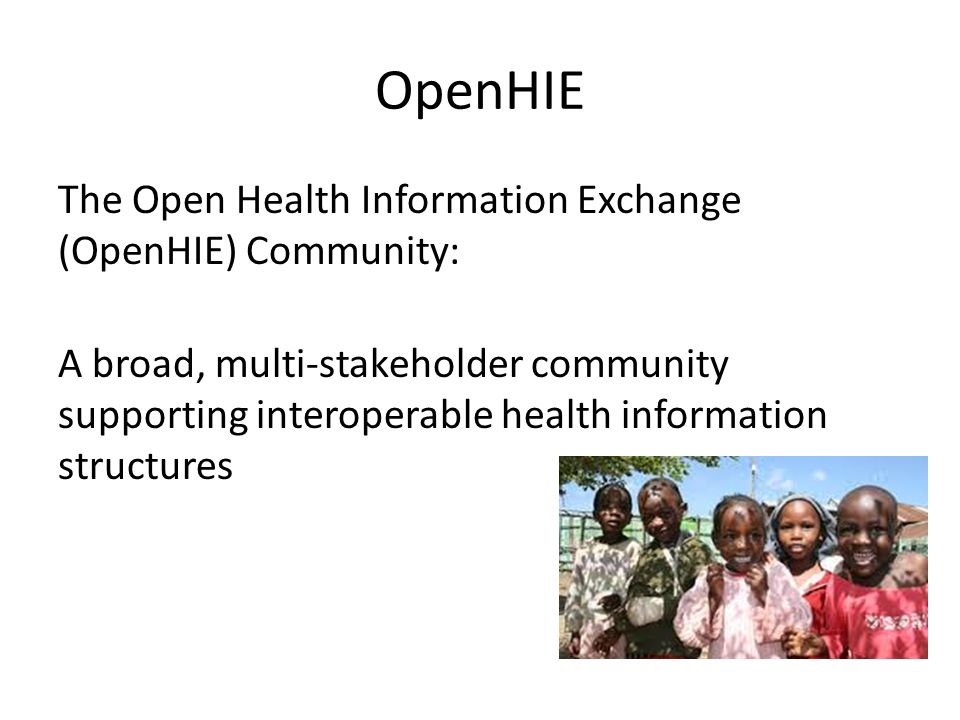 OpenHIE

The Open Health Information Exchange (OpenHIE) Community:

A broad, multi-stakeholder community supporting interoperable health information structures